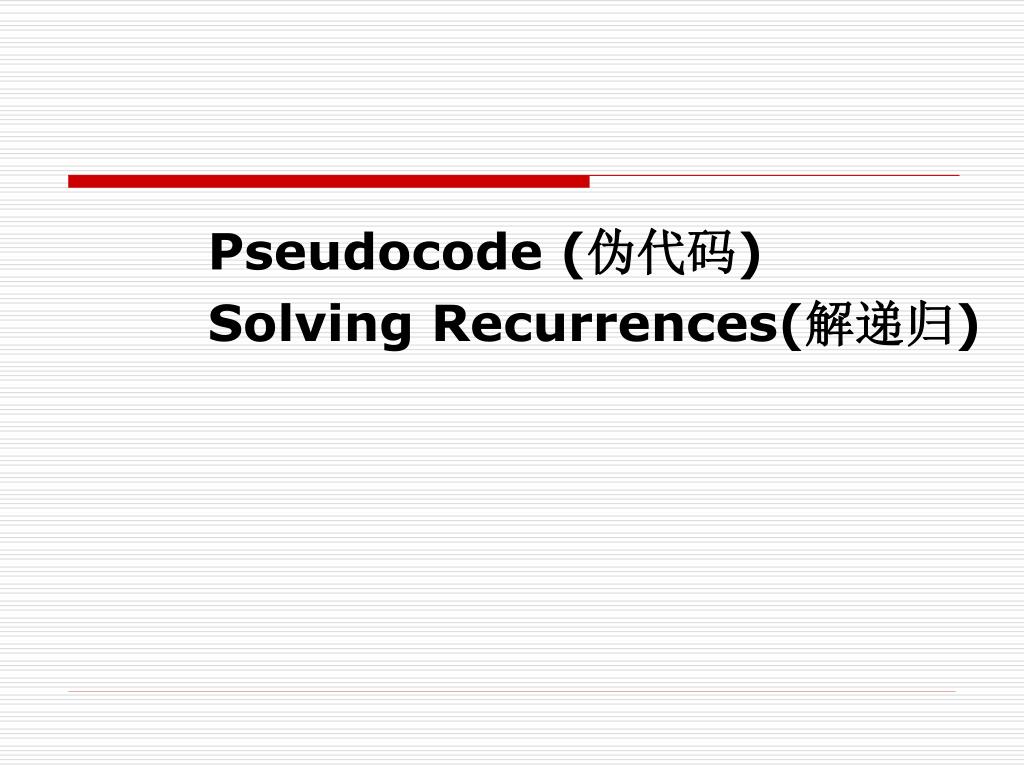 Pseudocode (伪代码)
Solving Recurrences(解递归)